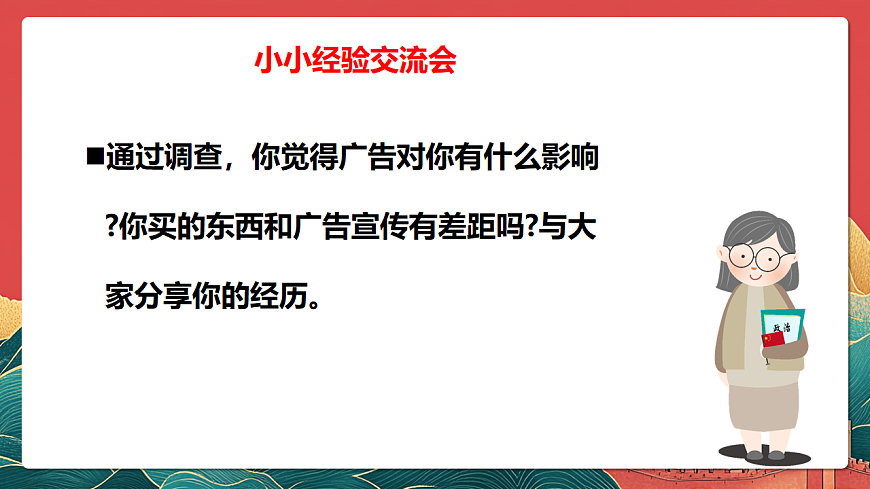 小小经验交流会

■通过调查，你觉得广告对你有什么影响?你买的东西和广告宣传有差距吗?与大家分享你的经历。

政治